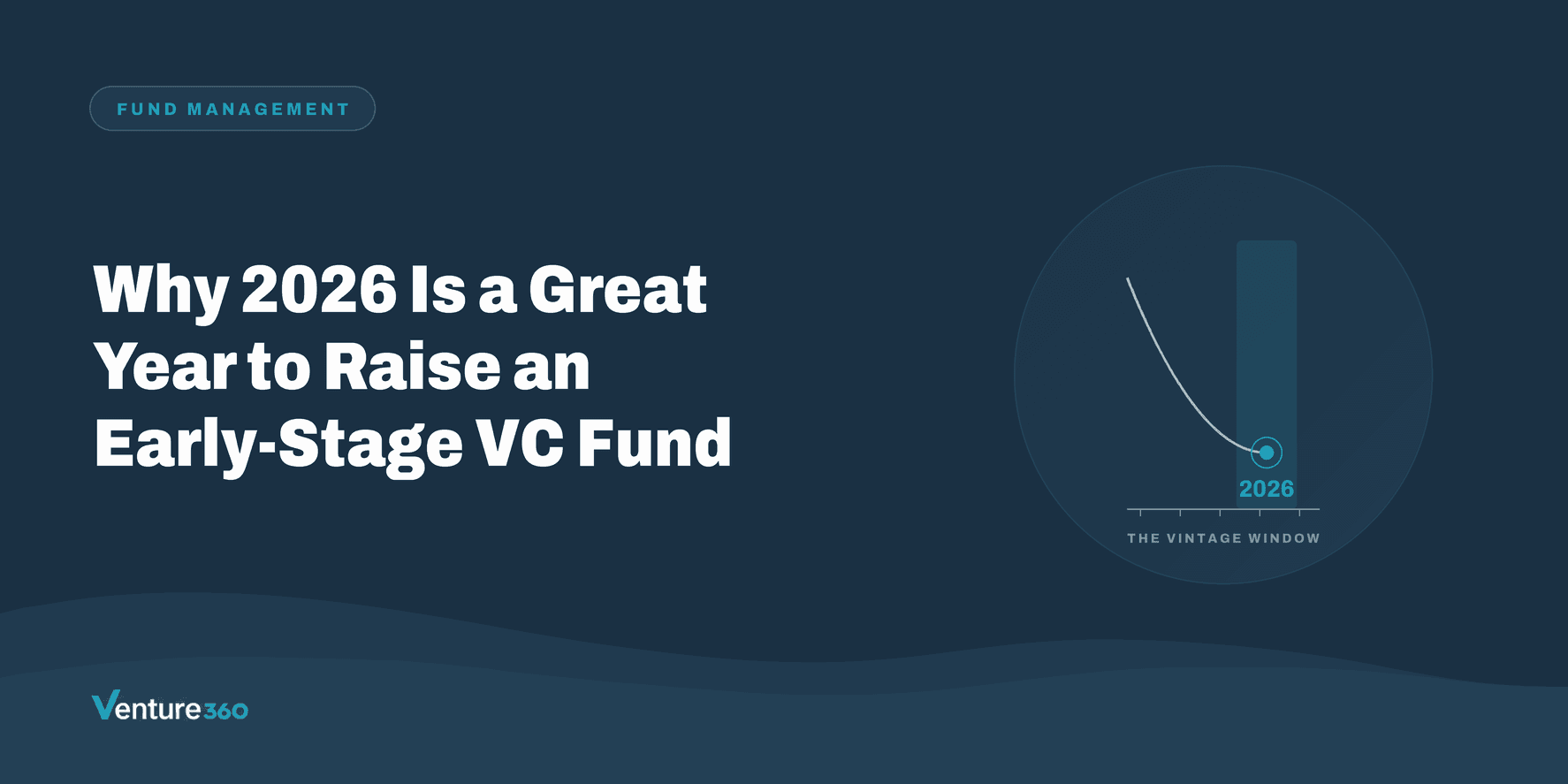 FUND MANAGEMENT

Why 2026 Is a Great Year to Raise an Early-Stage VC Fund

2026

THE VINTAGE WINDOW

Venture360